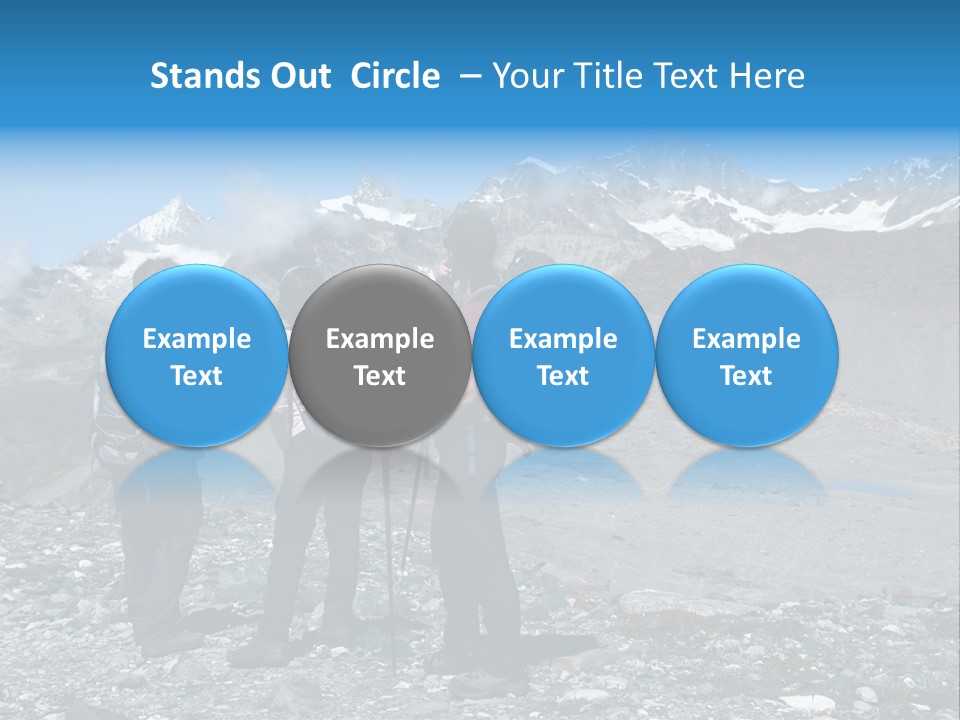 Stands Out Circle – Your Title Text Here

Example Text

Example Text

Example Text

Example Text